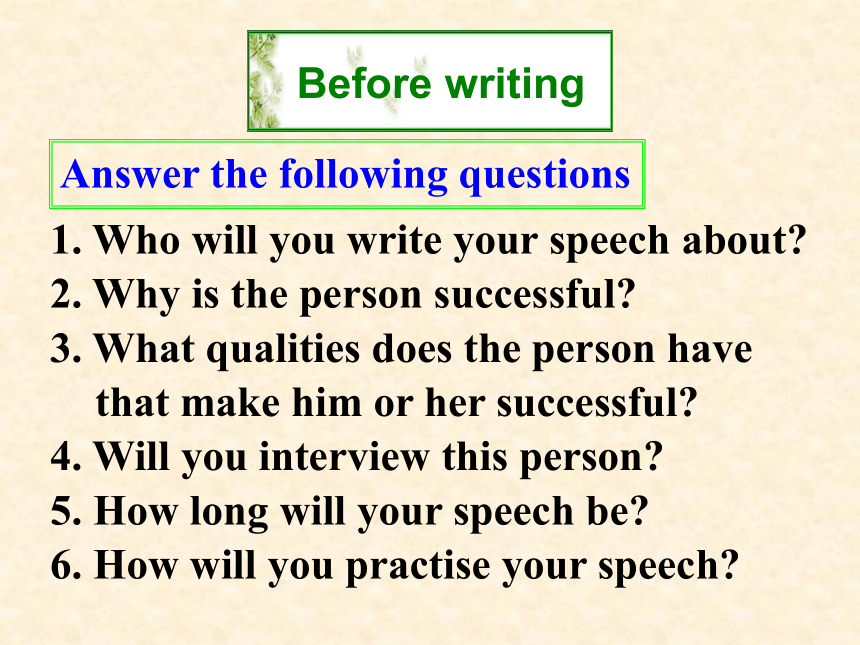 Before writing

Answer the following questions

1. Who will you write your speech about?
2. Why is the person successful?
3. What qualities does the person have that make him or her successful?
4. Will you interview this person?
5. How long will your speech be?
6. How will you practise your speech?